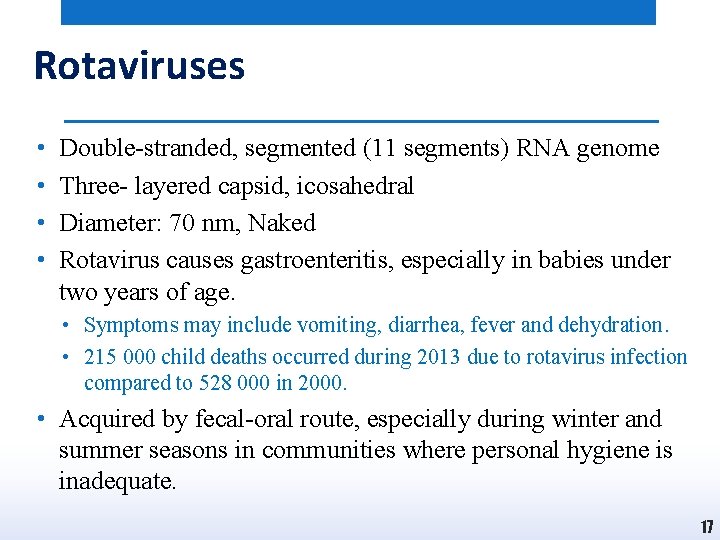 Rotaviruses

• Double-stranded, segmented (11 segments) RNA genome
• Three- layered capsid, icosahedral
• Diameter: 70 nm, Naked
• Rotavirus causes gastroenteritis, especially in babies under two years of age.
  • Symptoms may include vomiting, diarrhea, fever and dehydration.
  • 215 000 child deaths occurred during 2013 due to rotavirus infection compared to 528 000 in 2000.
• Acquired by fecal-oral route, especially during winter and summer seasons in communities where personal hygiene is inadequate.

17